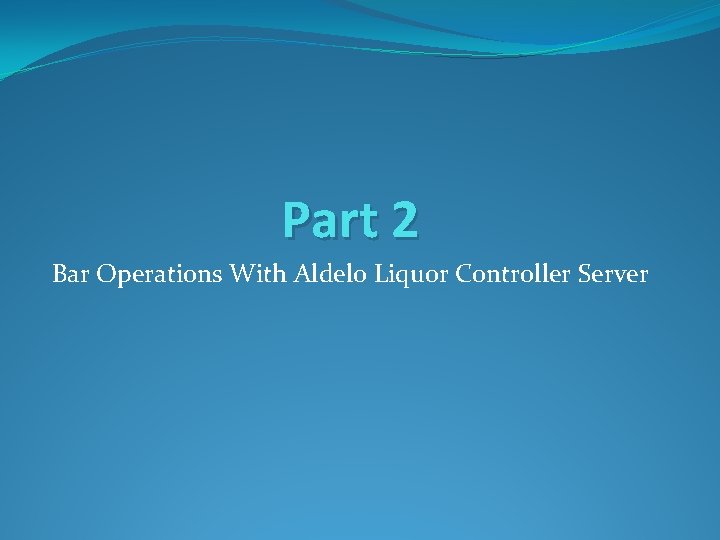 Part 2

Bar Operations With Aldelo Liquor Controller Server